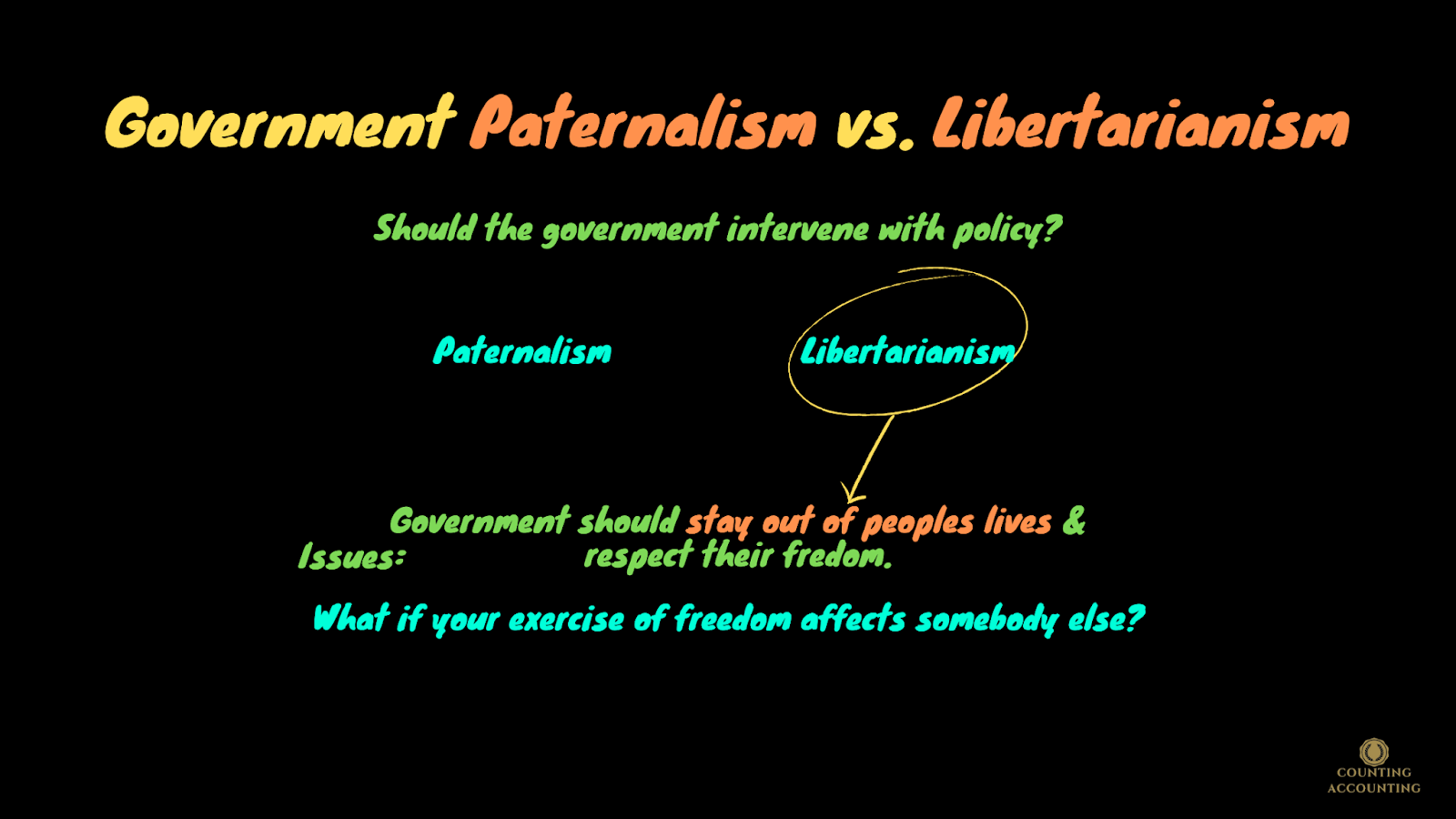 Government Paternalism vs. Libertarianism

Should the government intervene with policy?

Paternalism

Libertarianism

Government should stay out of peoples lives & respect their fredom.

Issues:

What if your exercise of freedom affects somebody else?

COUNTING ACCOUNTING